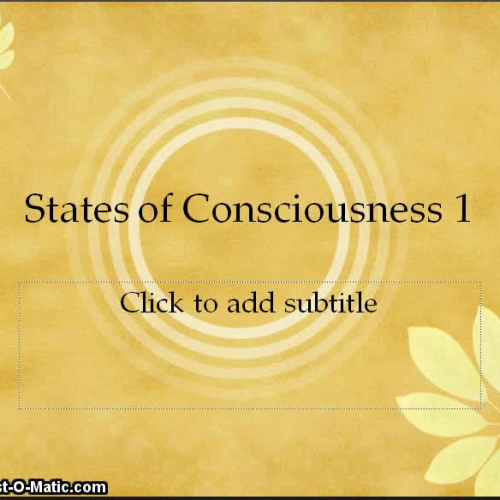 States of Consciousness 1

Click to add subtitle

st-O-Matic.com